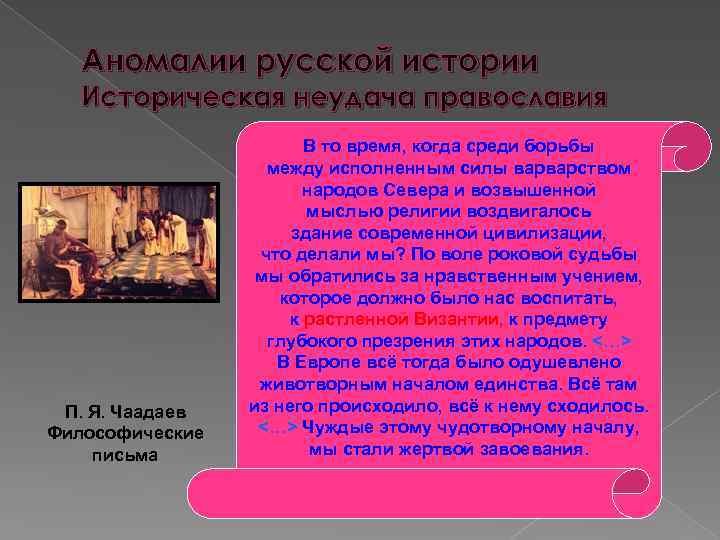 Аномалии русской истории
Историческая неудача православия

В то время, когда среди борьбы между исполненным силы варварством народов Севера и возвышенной мыслью религии воздвигалось здание современной цивилизации, что делали мы? По воле роковой судьбы мы обратились за нравственным учением, которое должно было нас воспитать, к растленной Византии, к предмету глубокого презрения этих народов. <…> В Европе всё тогда было одушевлено животворным началом единства. Всё там из него происходило, всё к нему сходилось. <…> Чуждые этому чудотворному началу, мы стали жертвой завоевания.

П. Я. Чаадаев
Философические письма